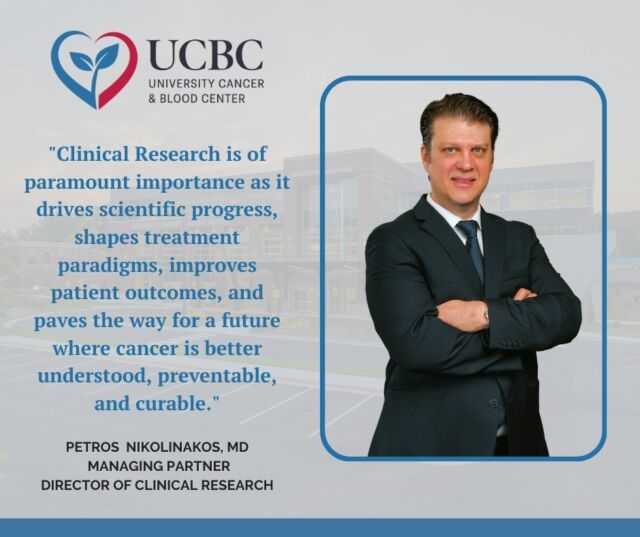 UCBC
UNIVERSITY CANCER
& BLOOD CENTER

"Clinical Research is of paramount importance as it drives scientific progress, shapes treatment paradigms, improves patient outcomes, and paves the way for a future where cancer is better understood, preventable, and curable."

PETROS NIKOLINAKOS, MD
MANAGING PARTNER
DIRECTOR OF CLINICAL RESEARCH